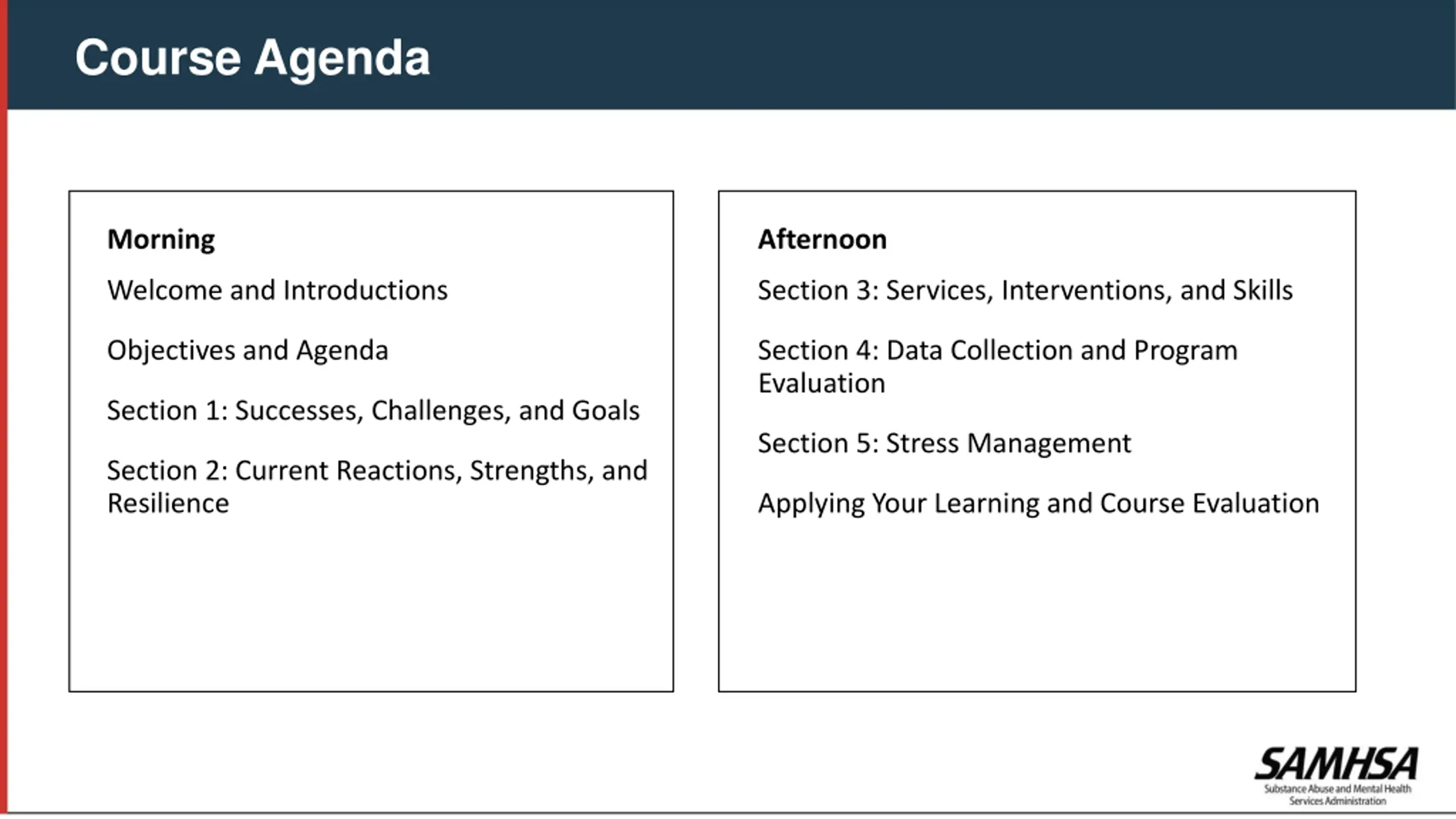 Course Agenda

Morning

Welcome and Introductions

Objectives and Agenda

Section 1: Successes, Challenges, and Goals

Section 2: Current Reactions, Strengths, and Resilience

Afternoon

Section 3: Services, Interventions, and Skills

Section 4: Data Collection and Program Evaluation

Section 5: Stress Management

Applying Your Learning and Course Evaluation

SAMHSA
Substance Abuse and Mental Health Services Administration